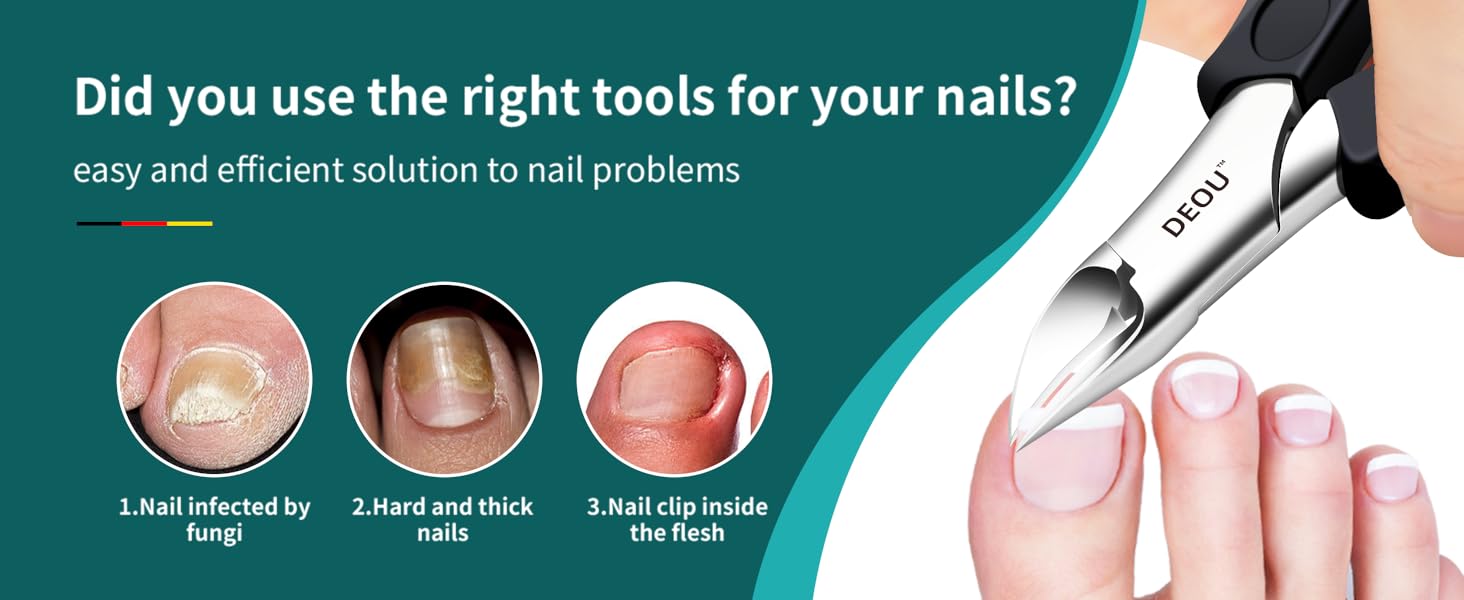 Did you use the right tools for your nails?

easy and efficient solution to nail problems

1.Nail infected by fungi

2.Hard and thick nails

3.Nail clip inside the flesh

DEOU™